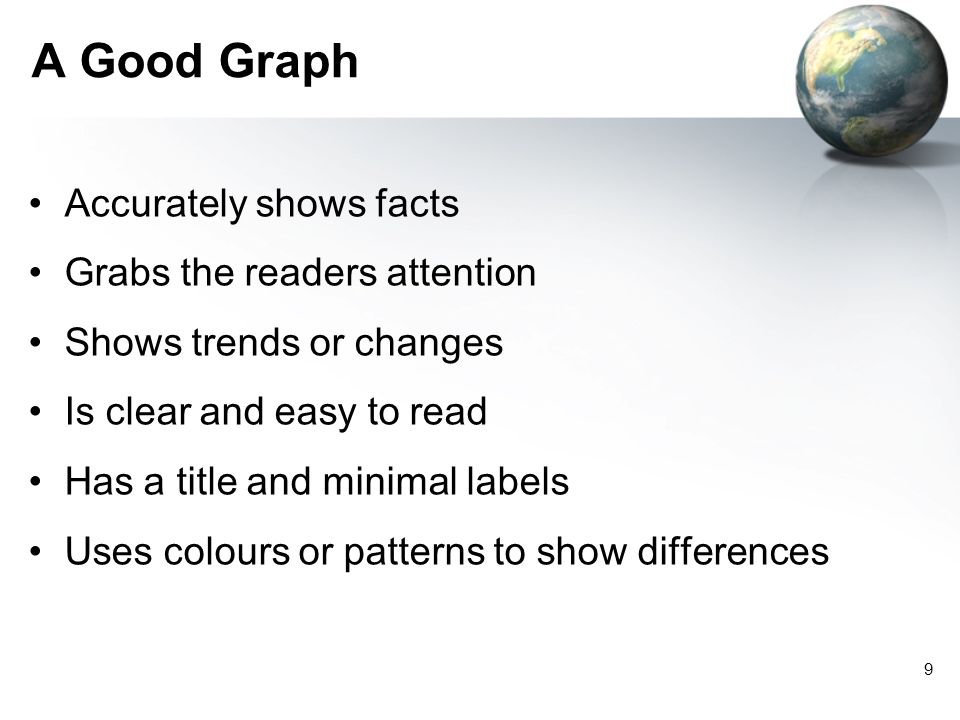 A Good Graph

• Accurately shows facts
• Grabs the readers attention
• Shows trends or changes
• Is clear and easy to read
• Has a title and minimal labels
• Uses colours or patterns to show differences

9